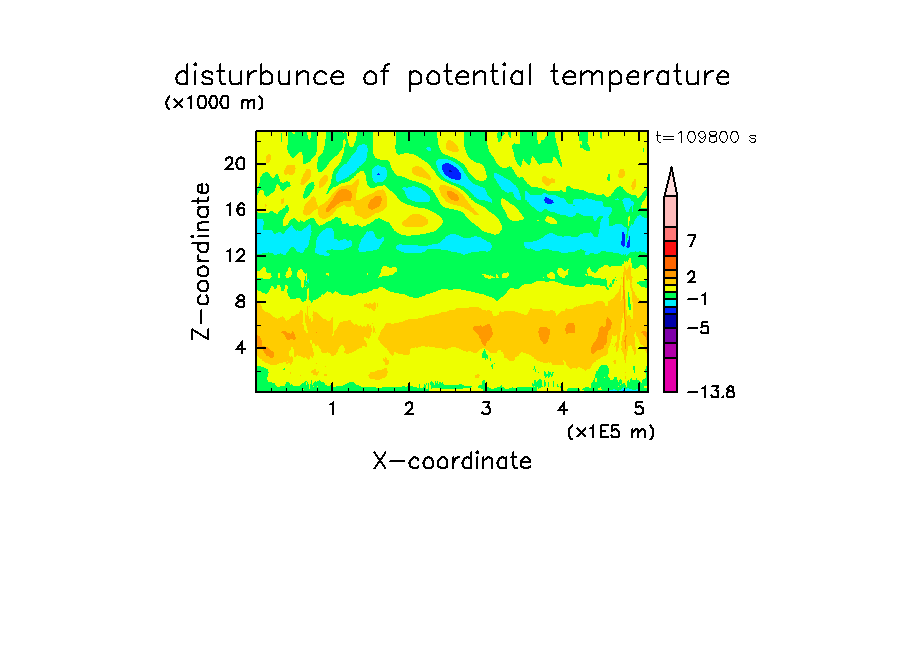 disturbunce of potential temperature

(×1000 m)

t=109800 s

Z-coordinate

20
16
12
8
4

7
2
−1
−5
−13.8

1
2
3
4
5

(×1E5 m)

X-coordinate